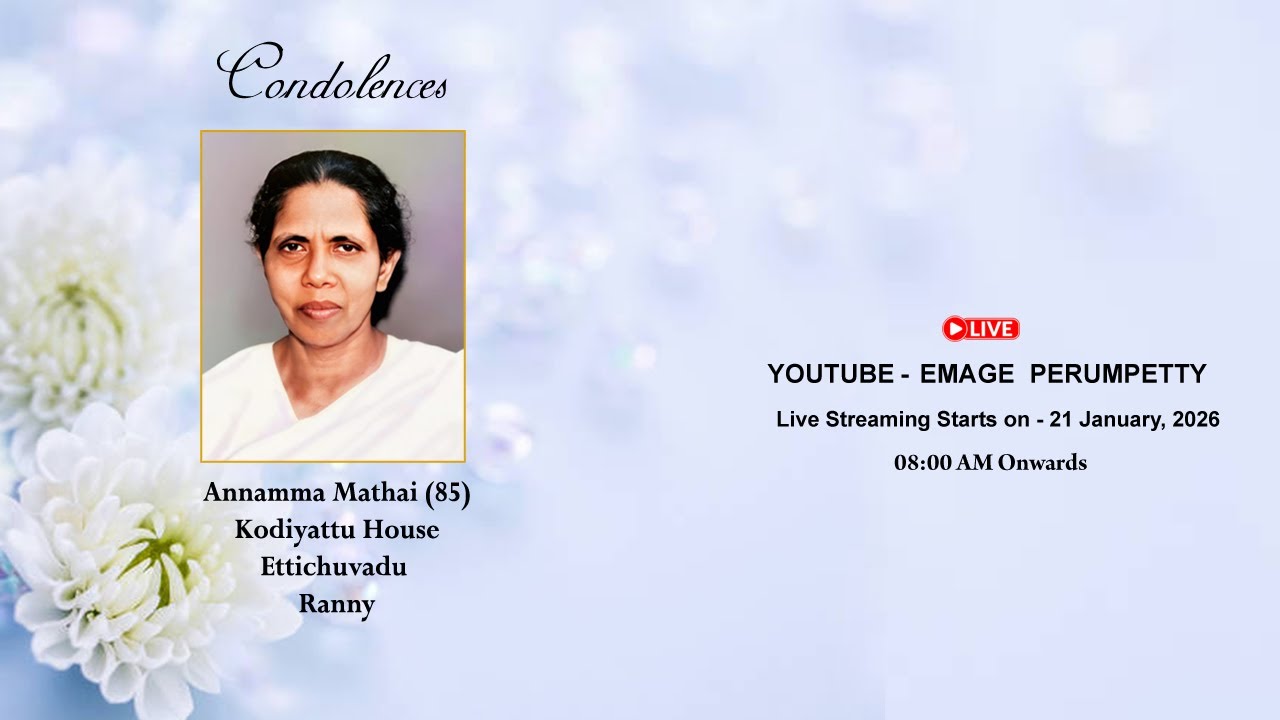 Condolences

Annamma Mathai (85)
Kodiyattu House
Ettichuvadu
Ranny

LIVE

YOUTUBE - EMAGE PERUMPETTY

Live Streaming Starts on - 21 January, 2026

08:00 AM Onwards